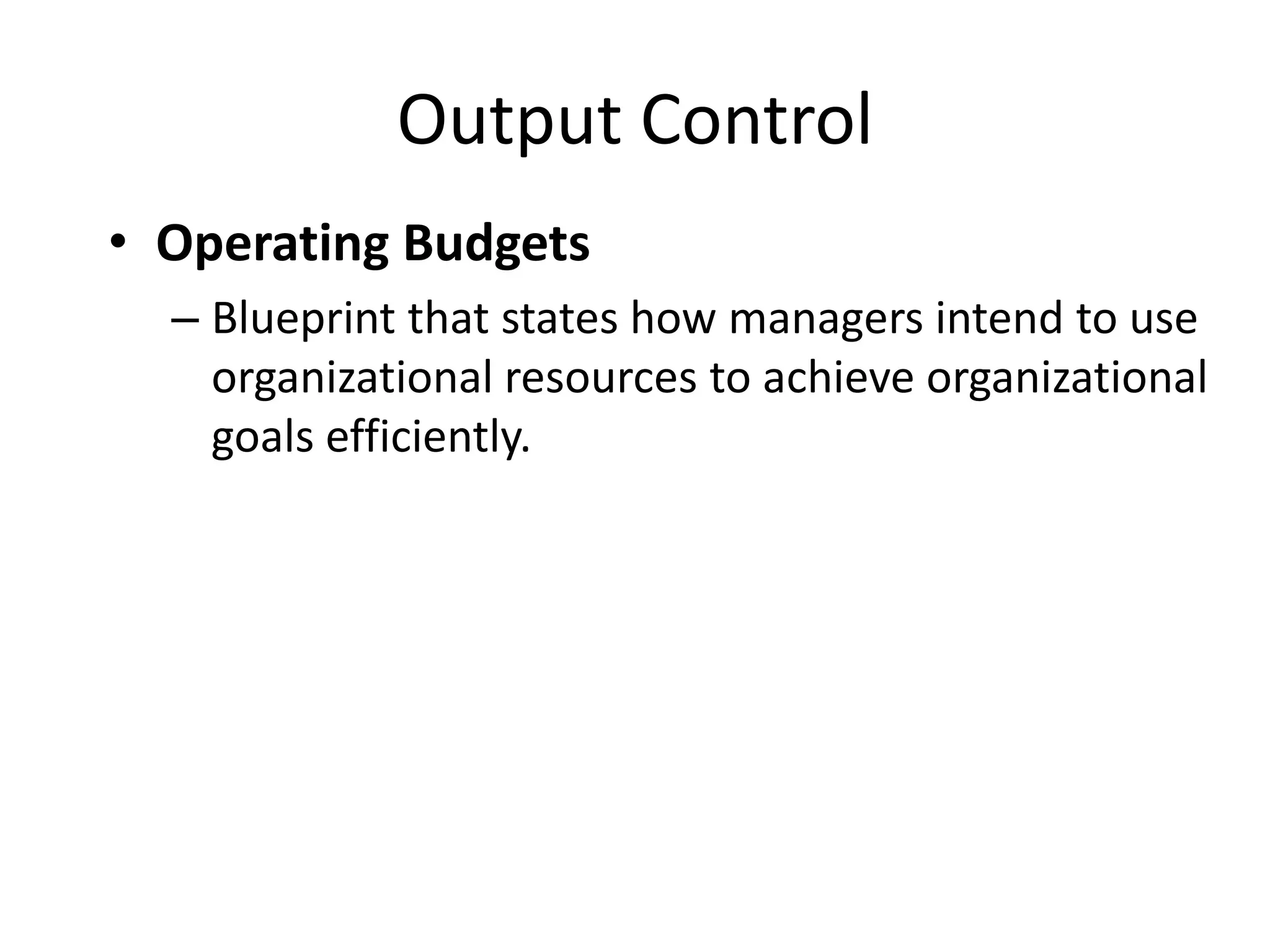 Output Control

• Operating Budgets

– Blueprint that states how managers intend to use organizational resources to achieve organizational goals efficiently.